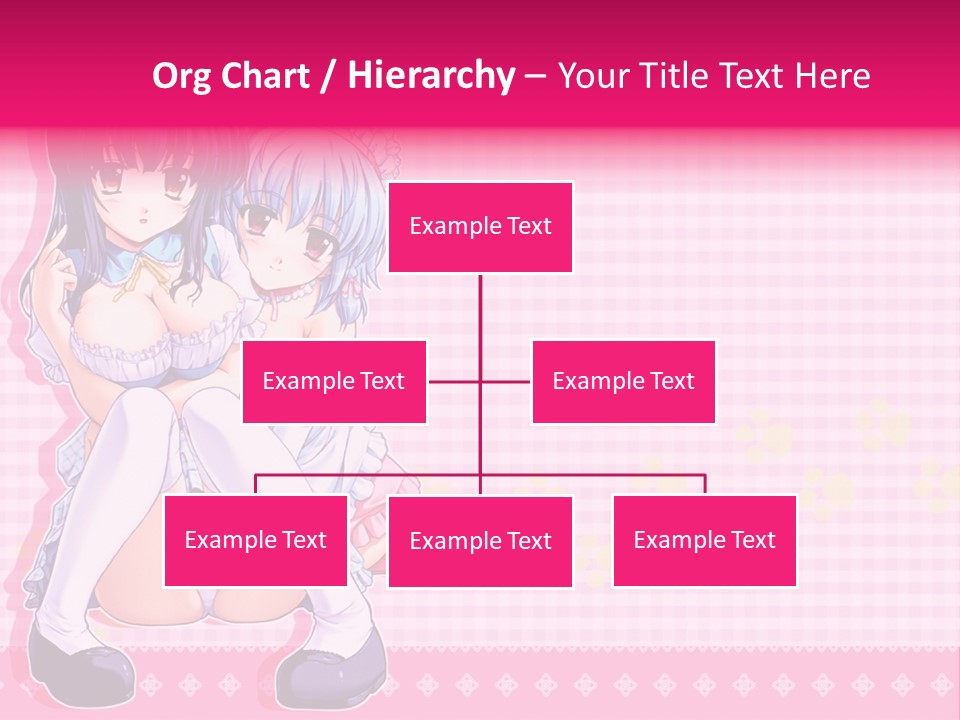 Org Chart / Hierarchy – Your Title Text Here

Example Text

Example Text

Example Text

Example Text

Example Text

Example Text